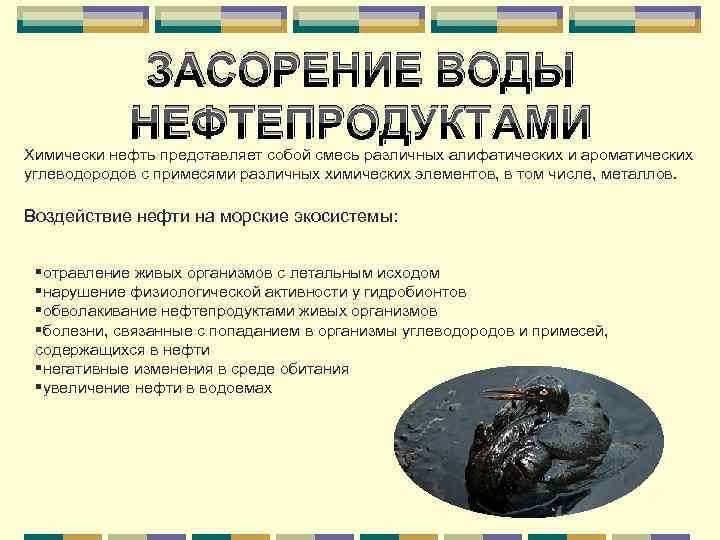 ЗАСОРЕНИЕ ВОДЫ НЕФТЕПРОДУКТАМИ

Химически нефть представляет собой смесь различных алифатических и ароматических углеводородов с примесями различных химических элементов, в том числе, металлов.

Воздействие нефти на морские экосистемы:

▪отравление живых организмов с летальным исходом
▪нарушение физиологической активности у гидробионтов
▪обволакивание нефтепродуктами живых организмов
▪болезни, связанные с попаданием в организмы углеводородов и примесей, содержащихся в нефти
▪негативные изменения в среде обитания
▪увеличение нефти в водоемах